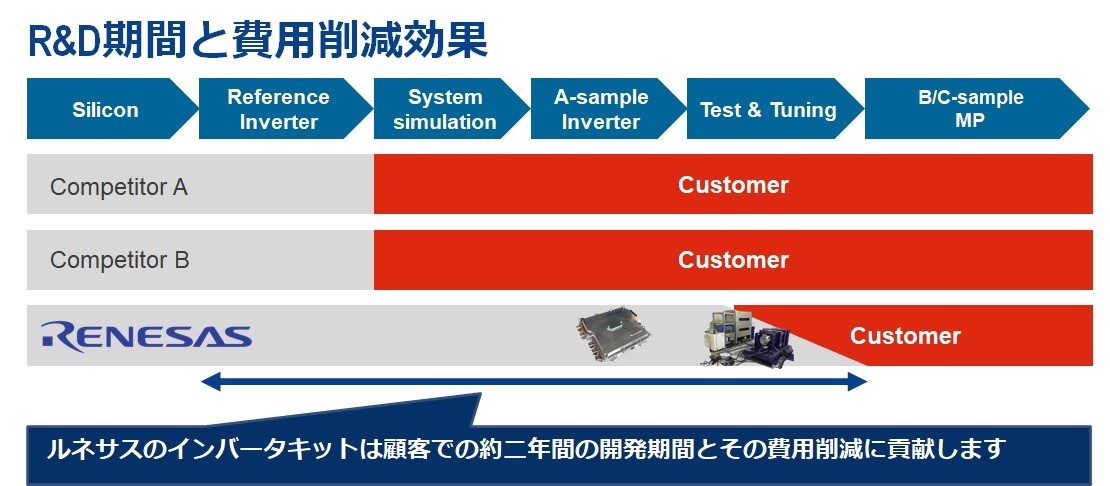 R&D期間と費用削減効果

Silicon

Reference Inverter

System simulation

A-sample Inverter

Test & Tuning

B/C-sample MP

Competitor A

Customer

Competitor B

Customer

RENESAS

Customer

ルネサスのインバータキットは顧客での約二年間の開発期間とその費用削減に貢献します